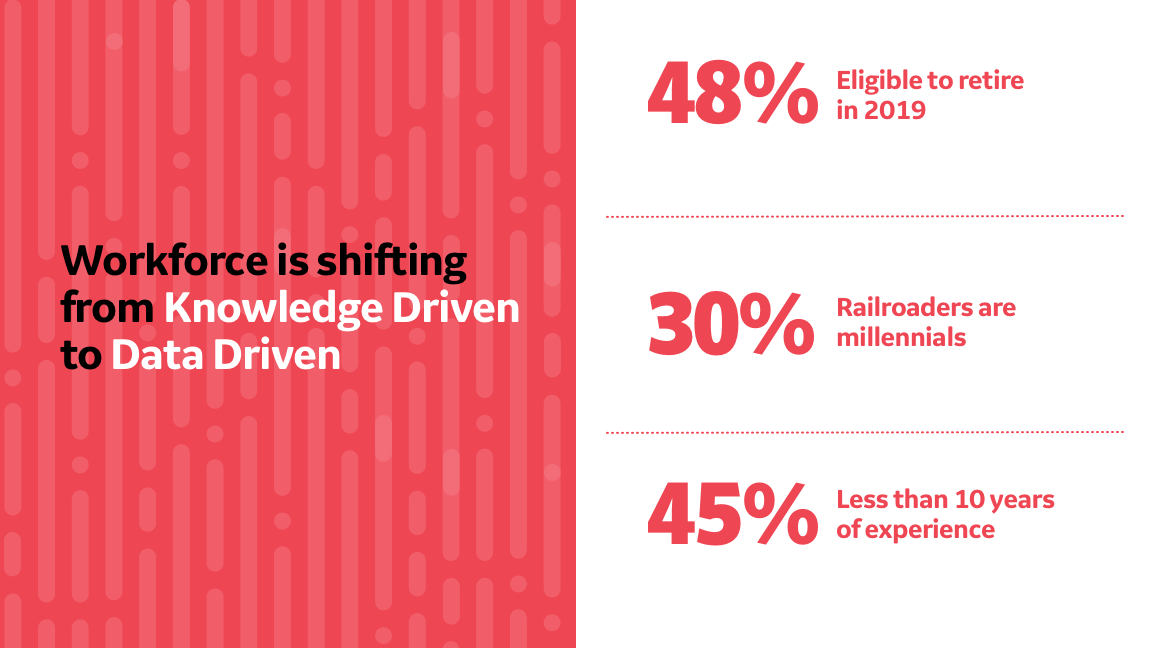 Workforce is shifting from Knowledge Driven to Data Driven

48% Eligible to retire in 2019

30% Railroaders are millennials

45% Less than 10 years of experience